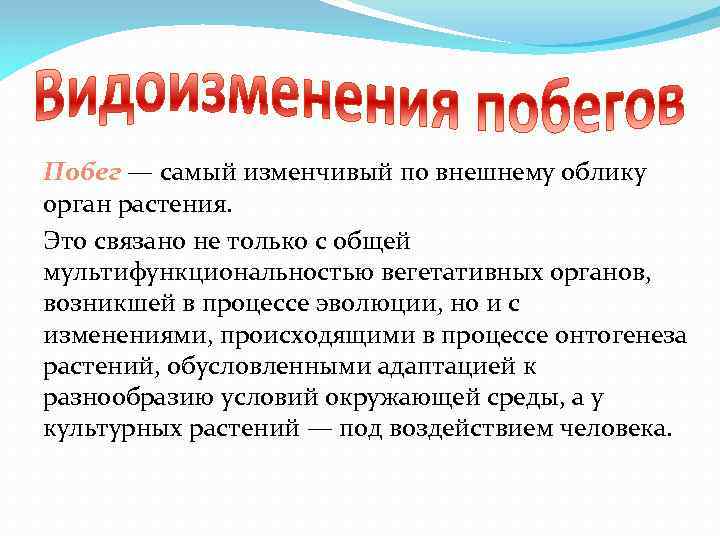 Видоизменения побегов

Побег — самый изменчивый по внешнему облику орган растения.

Это связано не только с общей мультифункциональностью вегетативных органов, возникшей в процессе эволюции, но и с изменениями, происходящими в процессе онтогенеза растений, обусловленными адаптацией к разнообразию условий окружающей среды, а у культурных растений — под воздействием человека.